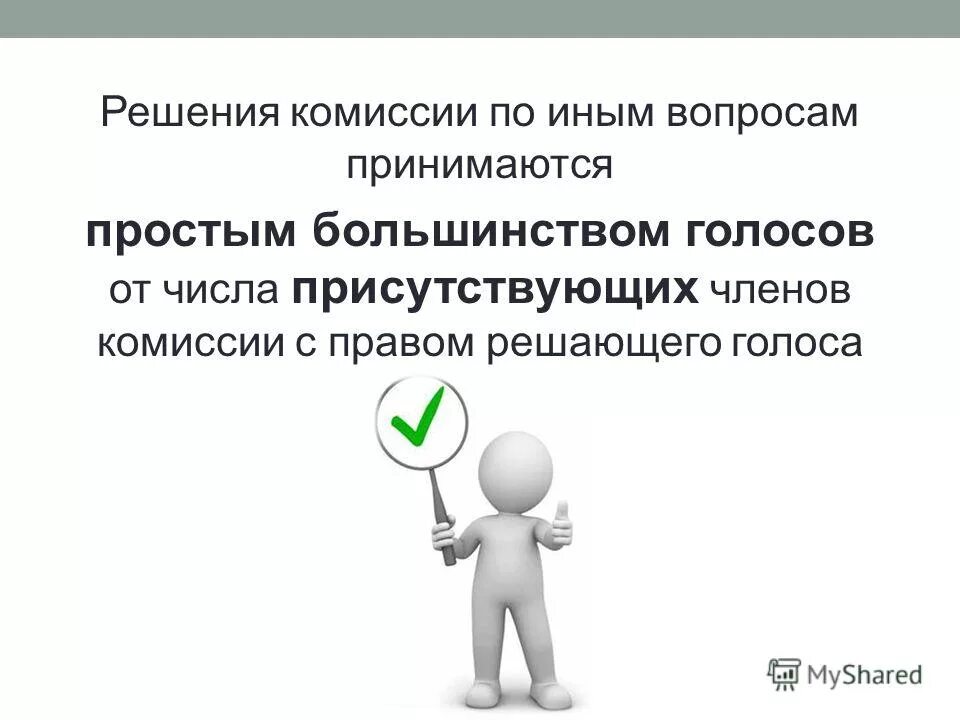 Решения комиссии по иным вопросам принимаются

простым большинством голосов от числа присутствующих членов комиссии с правом решающего голоса

MyShared